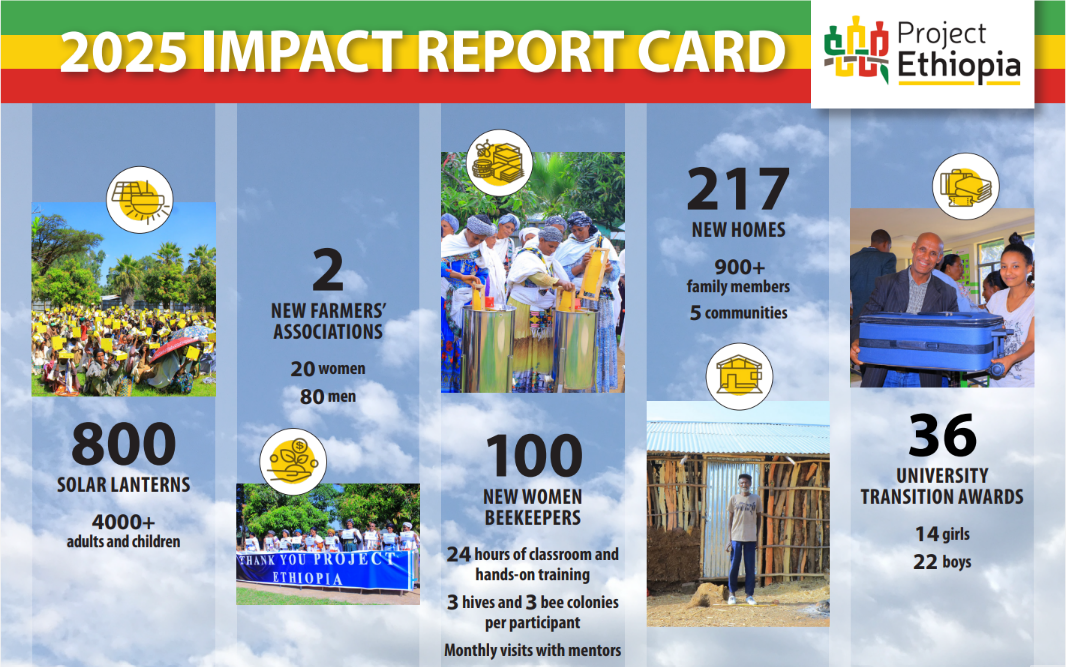 2025 IMPACT REPORT CARD

Project Ethiopia

800
SOLAR LANTERNS
4000+
adults and children

2
NEW FARMERS' ASSOCIATIONS
20 women
80 men

THANK YOU PROJECT ETHIOPIA

100
NEW WOMEN BEEKEEPERS
24 hours of classroom and hands-on training
3 hives and 3 bee colonies per participant
Monthly visits with mentors

217
NEW HOMES
900+
family members
5 communities

36
UNIVERSITY TRANSITION AWARDS
14 girls
22 boys